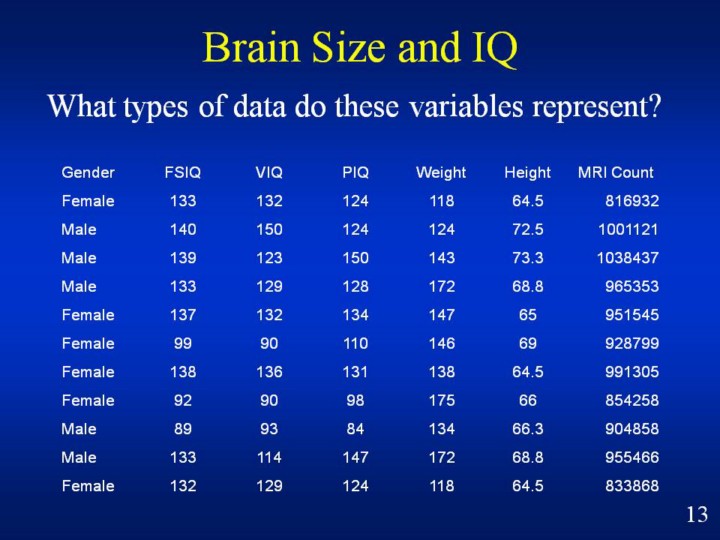 Brain Size and IQ

What types of data do these variables represent?

| Gender | FSIQ | VIQ | PIQ | Weight | Height | MRI Count |
|---|---|---|---|---|---|---|
| Female | 133 | 132 | 124 | 118 | 64.5 | 816932 |
| Male | 140 | 150 | 124 | 124 | 72.5 | 1001121 |
| Male | 139 | 123 | 150 | 143 | 73.3 | 1038437 |
| Male | 133 | 129 | 128 | 172 | 68.8 | 965353 |
| Female | 137 | 132 | 134 | 147 | 65 | 951545 |
| Female | 99 | 90 | 110 | 146 | 69 | 928799 |
| Female | 138 | 136 | 131 | 138 | 64.5 | 991305 |
| Female | 92 | 90 | 98 | 175 | 66 | 854258 |
| Male | 89 | 93 | 84 | 134 | 66.3 | 904858 |
| Male | 133 | 114 | 147 | 172 | 68.8 | 955466 |
| Female | 132 | 129 | 124 | 118 | 64.5 | 833868 |

13